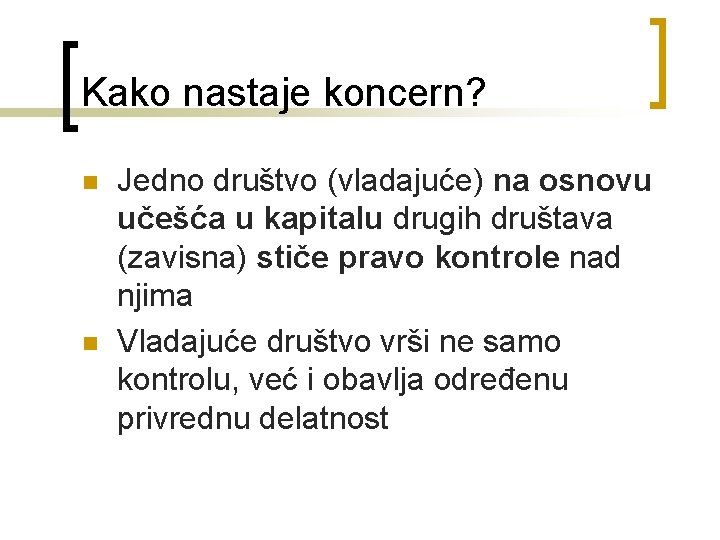 Kako nastaje koncern?

Jedno društvo (vladajuće) na osnovu učešća u kapitalu drugih društava (zavisna) stiče pravo kontrole nad njima

Vladajuće društvo vrši ne samo kontrolu, već i obavlja određenu privrednu delatnost